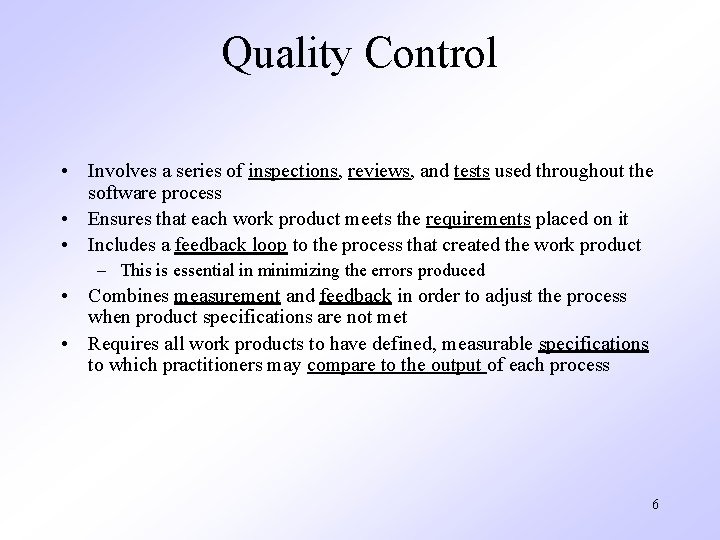 Quality Control

• Involves a series of inspections, reviews, and tests used throughout the software process
• Ensures that each work product meets the requirements placed on it
• Includes a feedback loop to the process that created the work product
– This is essential in minimizing the errors produced
• Combines measurement and feedback in order to adjust the process when product specifications are not met
• Requires all work products to have defined, measurable specifications to which practitioners may compare to the output of each process

6